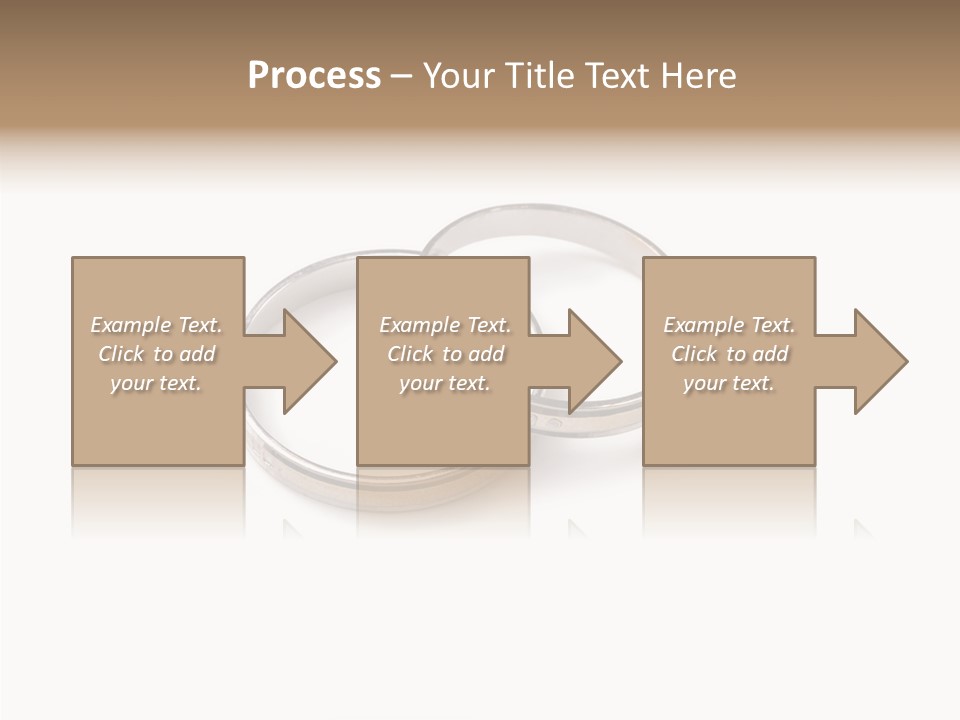 Process – Your Title Text Here

Example Text. Click to add your text.

Example Text. Click to add your text.

Example Text. Click to add your text.